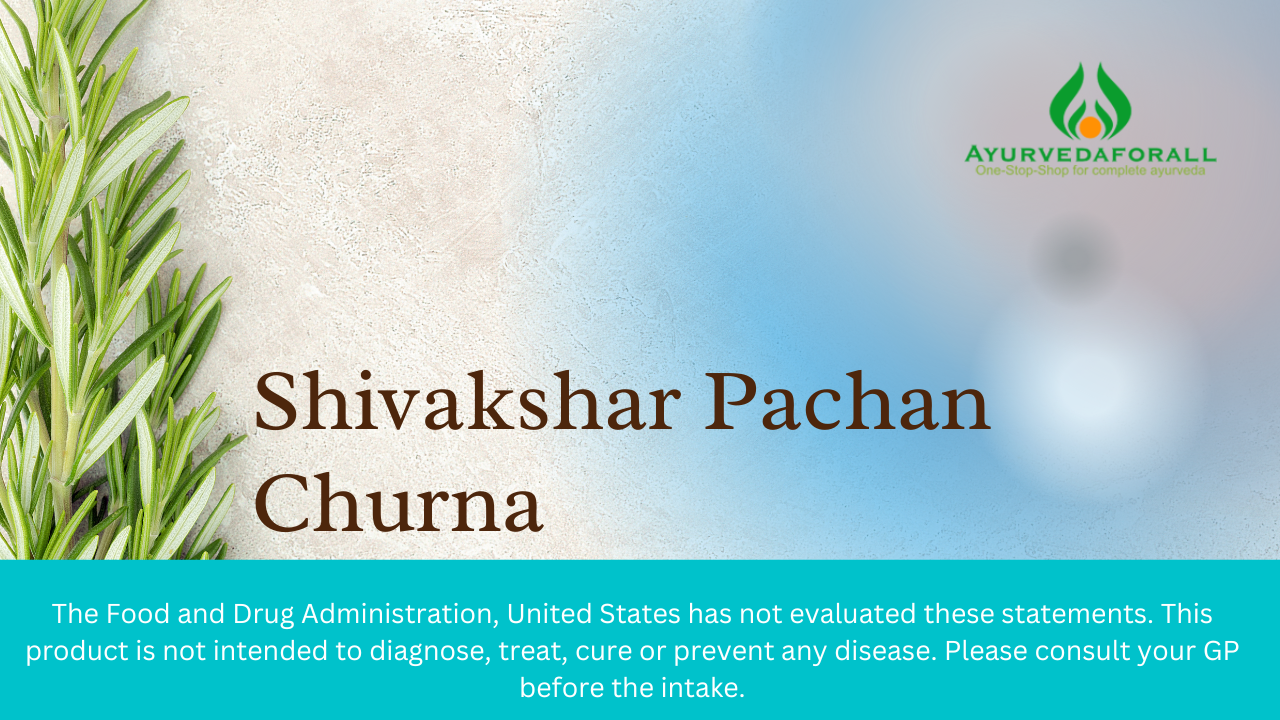 AYURVEDAFORALL
One-Stop-Shop for complete ayurveda

Shivakshar Pachan Churna

The Food and Drug Administration, United States has not evaluated these statements. This product is not intended to diagnose, treat, cure or prevent any disease. Please consult your GP before the intake.